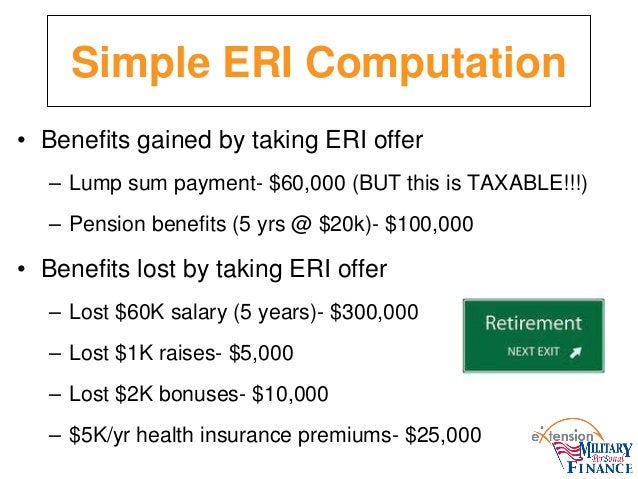 Simple ERI Computation

• Benefits gained by taking ERI offer

– Lump sum payment- \$60,000 (BUT this is TAXABLE!!!)

– Pension benefits (5 yrs @ \$20k)- \$100,000

• Benefits lost by taking ERI offer

– Lost \$60K salary (5 years)- \$300,000

– Lost \$1K raises- \$5,000

– Lost \$2K bonuses- \$10,000

– \$5K/yr health insurance premiums- \$25,000

Retirement
NEXT EXIT

eXtension
MILITARY
Personal
FINANCE